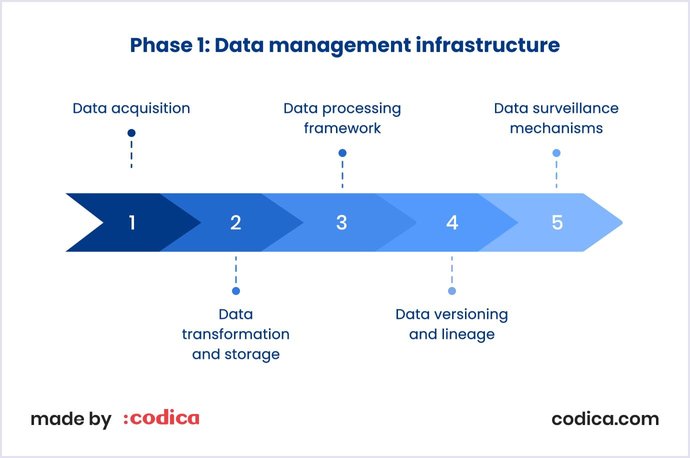 Phase 1: Data management infrastructure

Data acquisition

Data processing framework

Data surveillance mechanisms

1

2

3

4

5

Data transformation and storage

Data versioning and lineage

made by :codica

codica.com